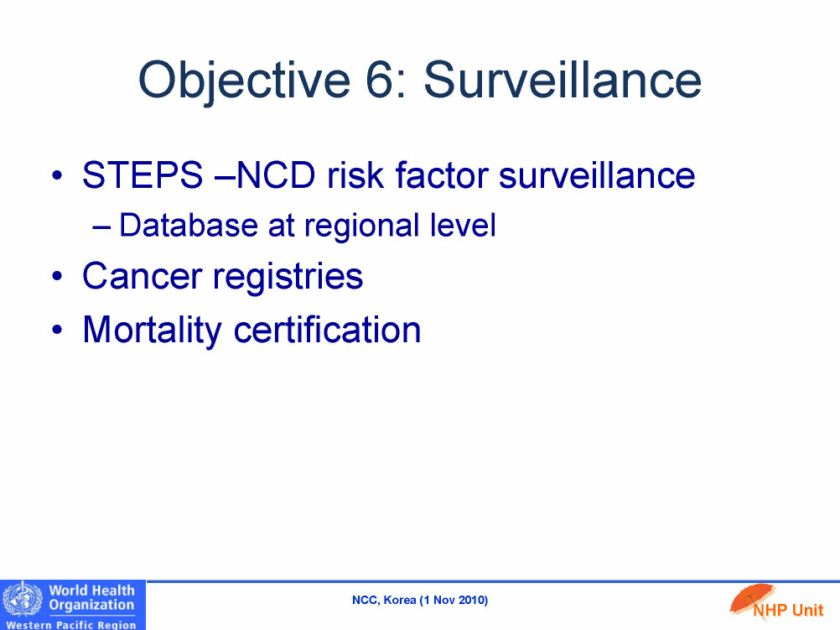 Objective 6: Surveillance

• STEPS –NCD risk factor surveillance
– Database at regional level
• Cancer registries
• Mortality certification

World Health Organization
Western Pacific Region

NCC, Korea (1 Nov 2010)

NHP Unit